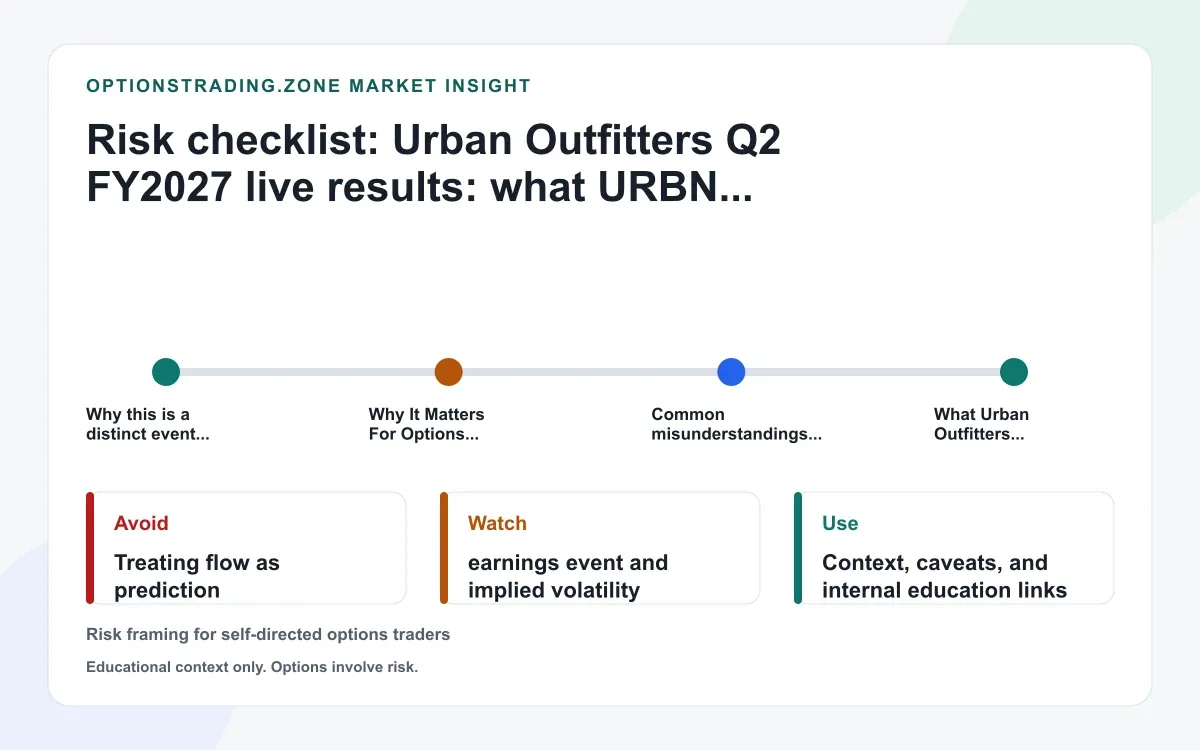 OPTIONSTRADING.ZONE MARKET INSIGHT

Risk checklist: Urban Outfitters Q2 FY2027 live results: what URBN...

Why this is a distinct event...

Why It Matters For Options...

Common misunderstandings...

What Urban Outfitters...

Avoid

Treating flow as prediction

Watch

earnings event and implied volatility

Use

Context, caveats, and internal education links

Risk framing for self-directed options traders

Educational context only. Options involve risk.